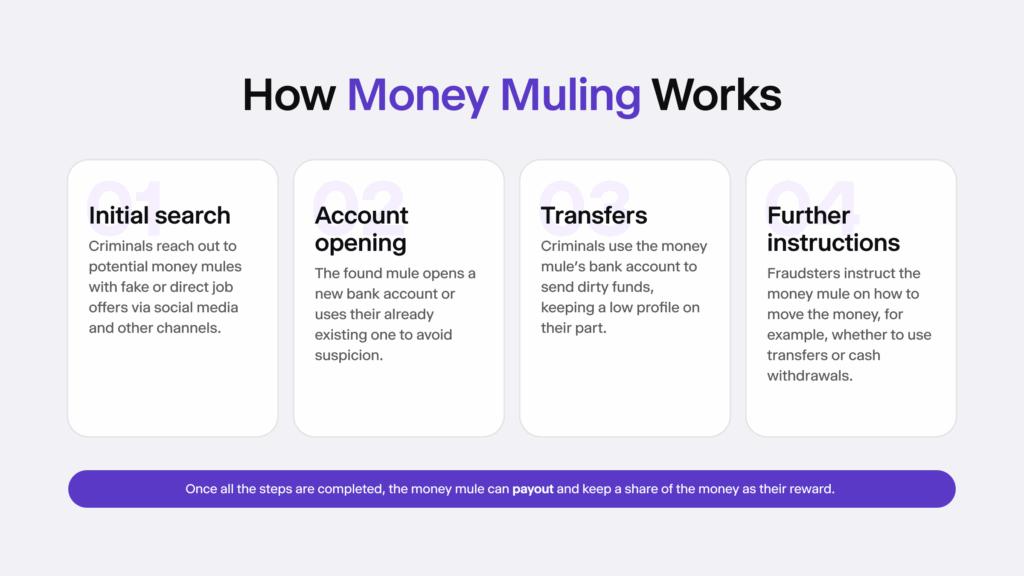 How Money Muling Works

01
Initial search
Criminals reach out to potential money mules with fake or direct job offers via social media and other channels.

02
Account opening
The found mule opens a new bank account or uses their already existing one to avoid suspicion.

03
Transfers
Criminals use the money mule's bank account to send dirty funds, keeping a low profile on their part.

04
Further instructions
Fraudsters instruct the money mule on how to move the money, for example, whether to use transfers or cash withdrawals.

Once all the steps are completed, the money mule can payout and keep a share of the money as their reward.